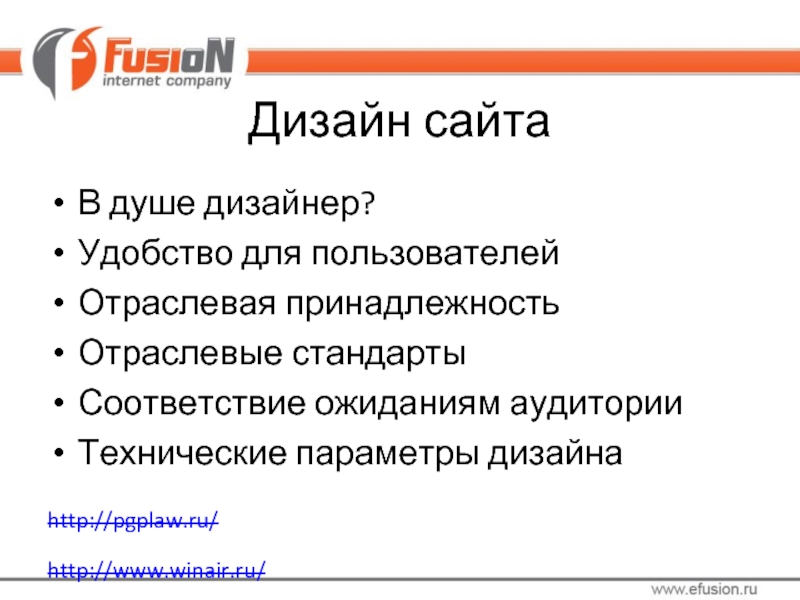 FusioN
internet company

Дизайн сайта

• В душе дизайнер?
• Удобство для пользователей
• Отраслевая принадлежность
• Отраслевые стандарты
• Соответствие ожиданиям аудитории
• Технические параметры дизайна

http://pgplaw.ru/

http://www.winair.ru/

www.efusion.ru